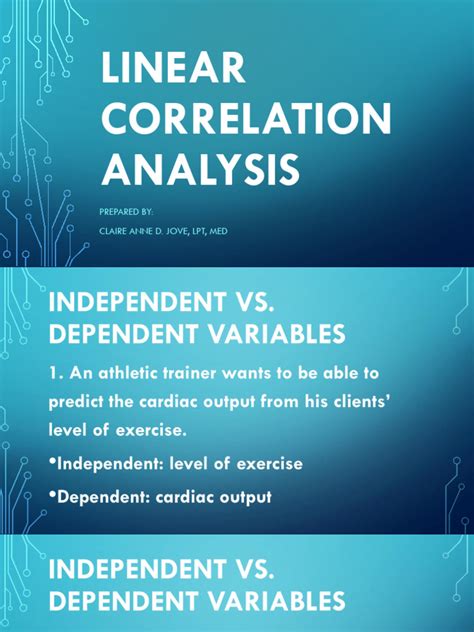 LINEAR CORRELATION ANALYSIS

PREPARED BY:

CLAIRE ANNE D. JOVE, LPT, MED

INDEPENDENT VS. DEPENDENT VARIABLES

1. An athletic trainer wants to be able to predict the cardiac output from his clients' level of exercise.

•Independent: level of exercise

•Dependent: cardiac output

INDEPENDENT VS. DEPENDENT VARIABLES